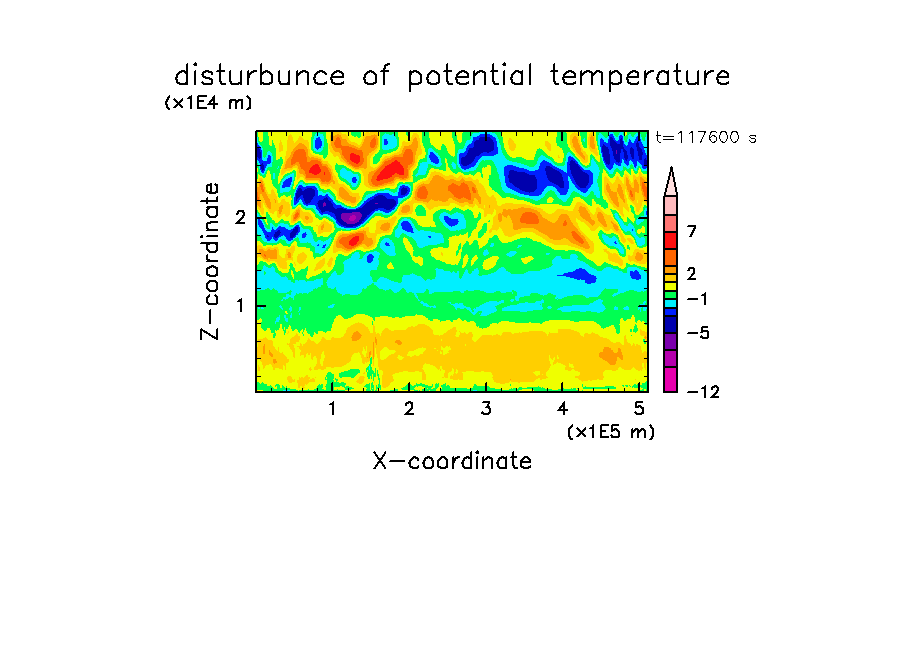 disturbunce of potential temperature

(x1E4 m)

t=117600 s

Z-coordinate

2

1

7

2

−1

−5

−12

1 2 3 4 5

(x1E5 m)

X-coordinate